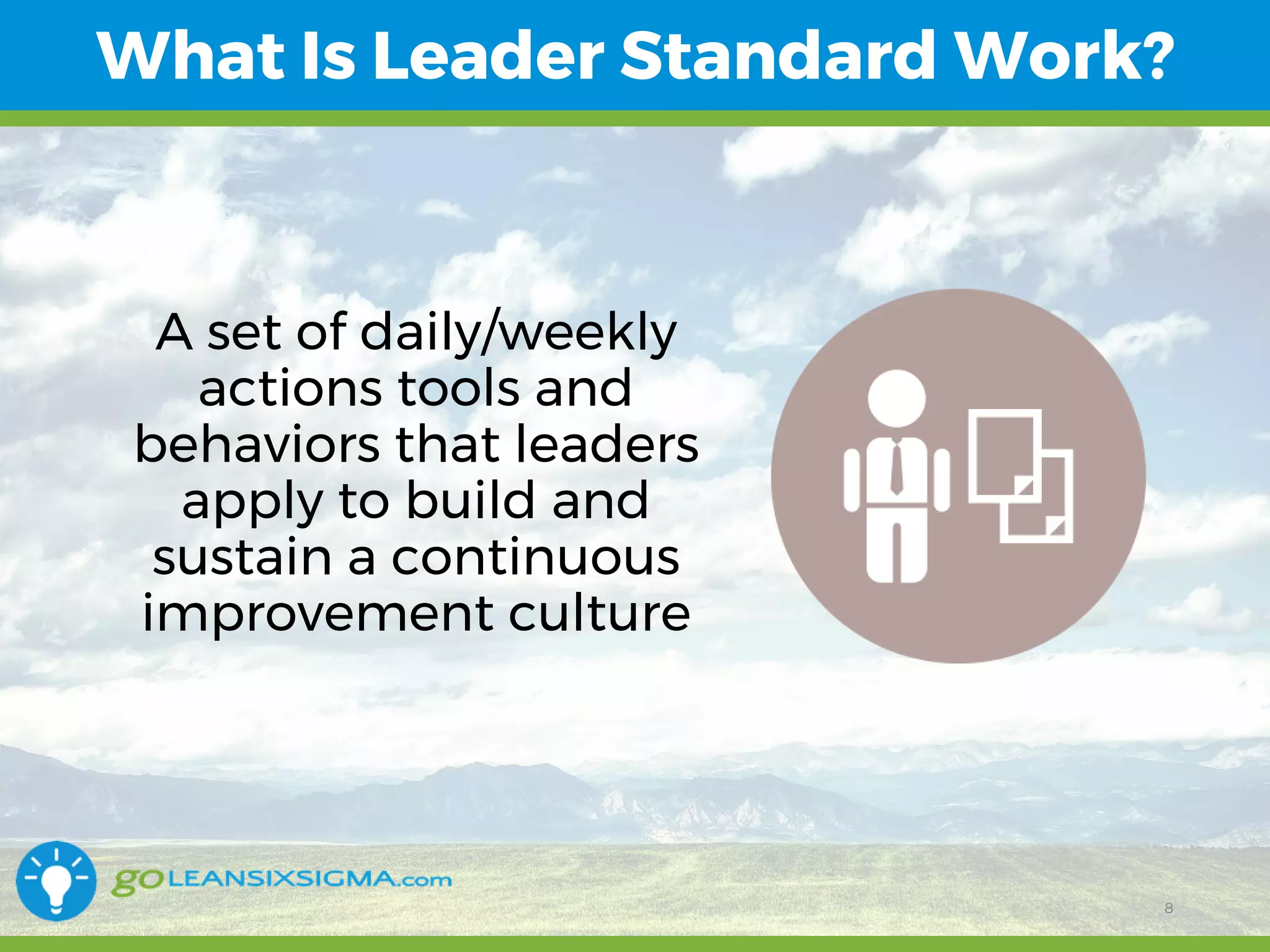 What Is Leader Standard Work?

A set of daily/weekly actions tools and behaviors that leaders apply to build and sustain a continuous improvement culture

goLEANSIXSIGMA.com

8